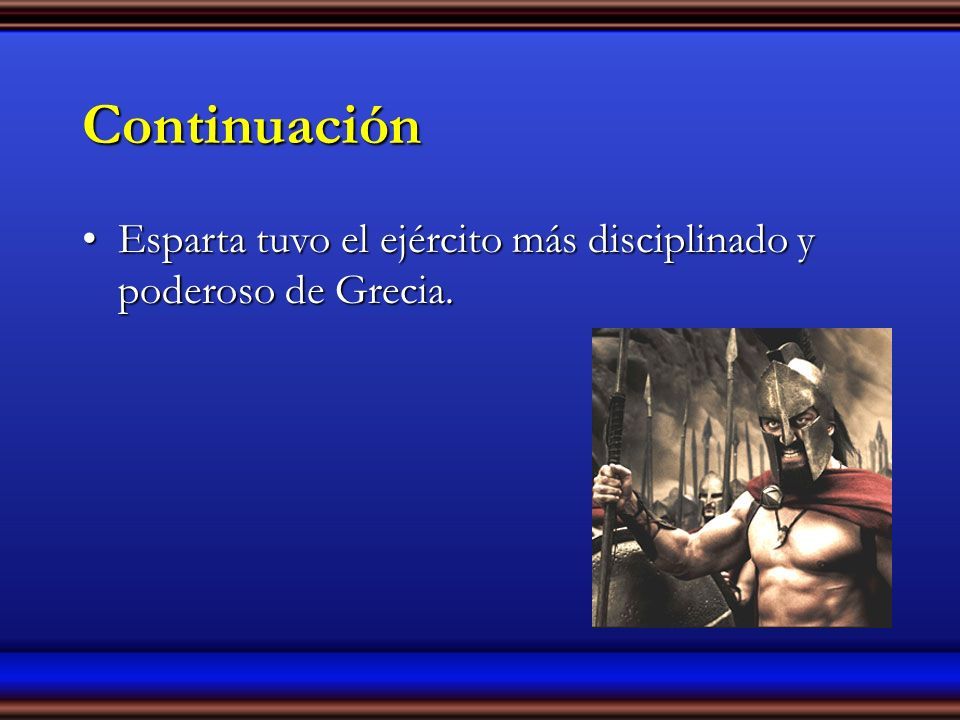 Continuación

• Esparta tuvo el ejército más disciplinado y poderoso de Grecia.